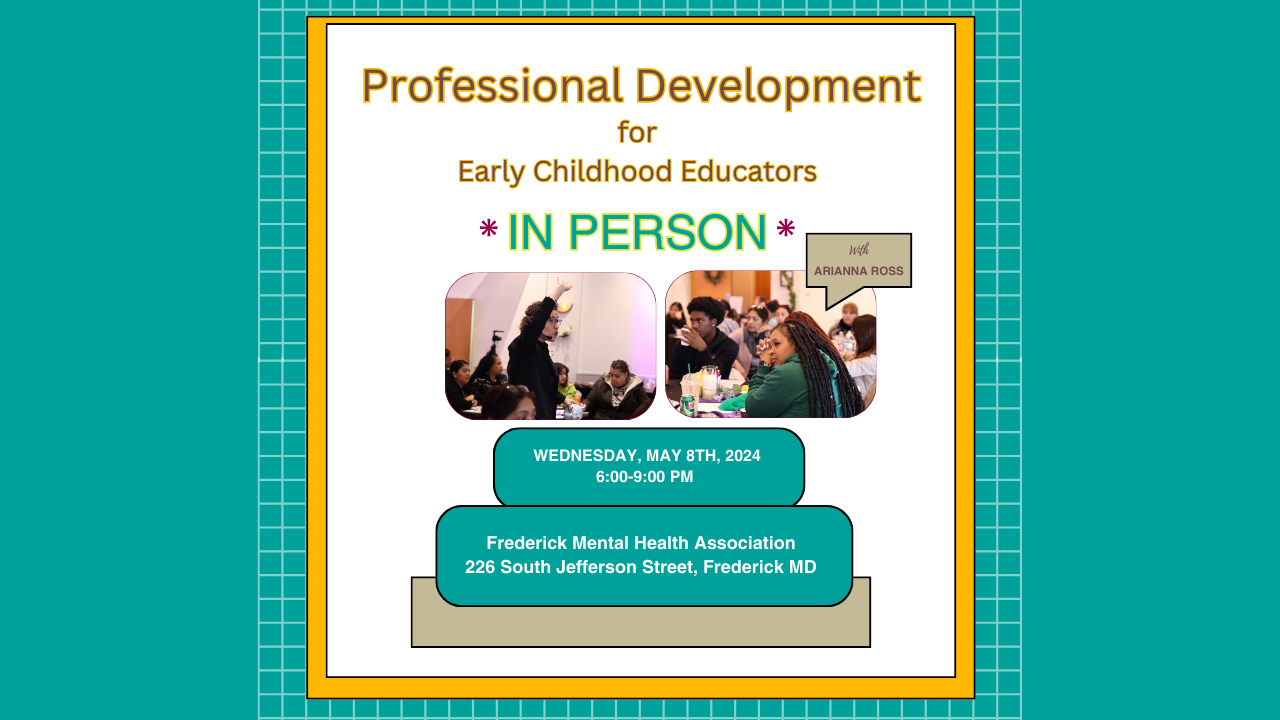 Professional Development
for
Early Childhood Educators

* IN PERSON *

With
ARIANNA ROSS

WEDNESDAY, MAY 8TH, 2024
6:00-9:00 PM

Frederick Mental Health Association
226 South Jefferson Street, Frederick MD